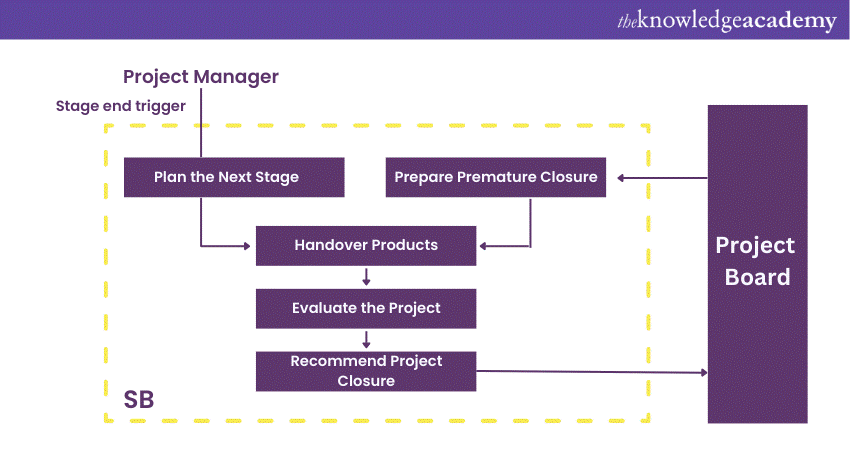 theknowledgeacademy

Project Manager

Stage end trigger

Plan the Next Stage

Prepare Premature Closure

Handover Products

Evaluate the Project

Recommend Project Closure

SB

Project Board